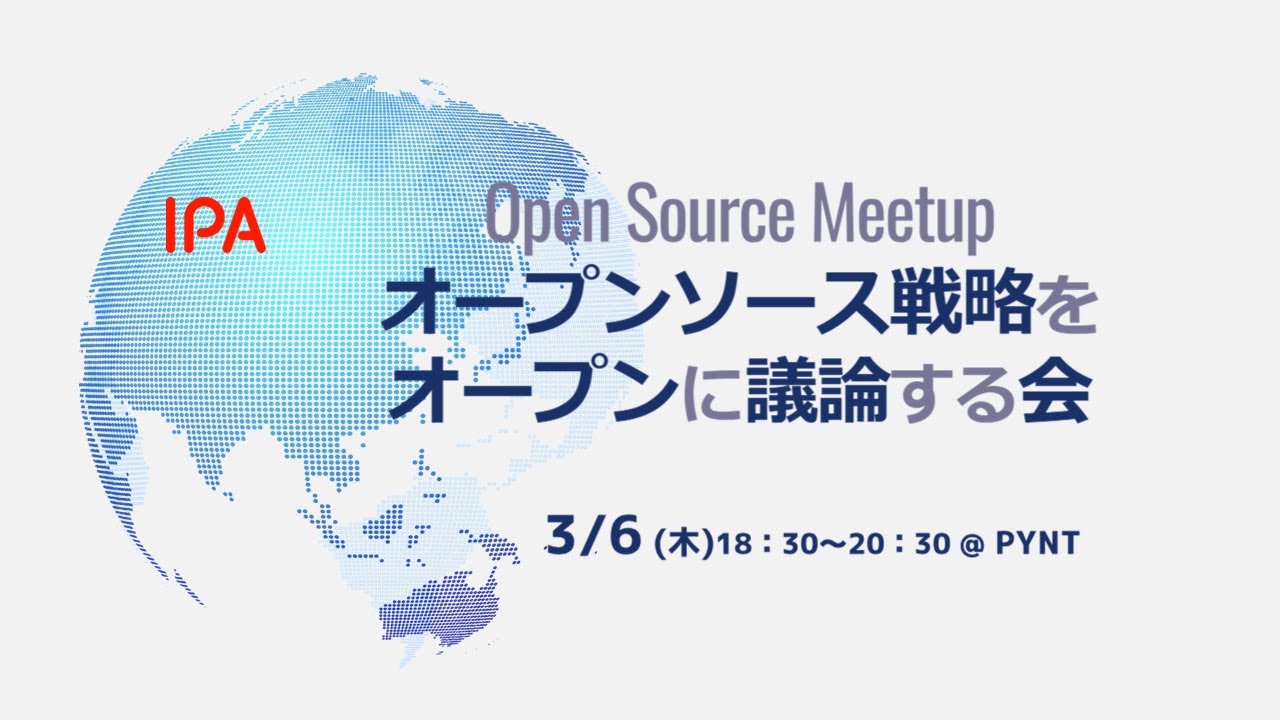 IPA

Open Source Meetup

オープンソース戦略を
オープンに議論する会

3/6 (木)18：30〜20：30 @ PYNT